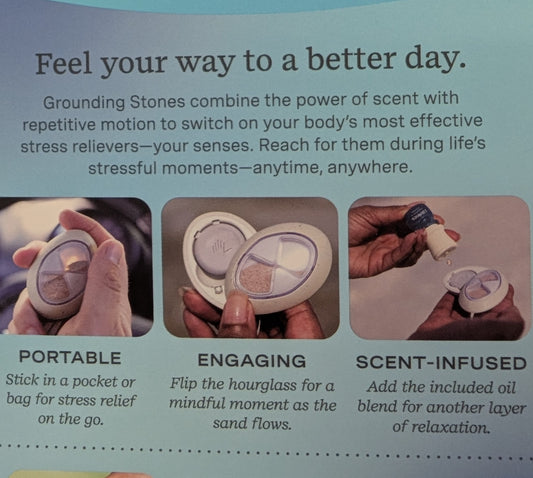 Feel your way to a better day.

Grounding Stones combine the power of scent with repetitive motion to switch on your body's most effective stress relievers—your senses. Reach for them during life's stressful moments—anytime, anywhere.

PORTABLE

Stick in a pocket or bag for stress relief on the go.

ENGAGING

Flip the hourglass for a mindful moment as the sand flows.

SCENT-INFUSED

Add the included oil blend for another layer of relaxation.